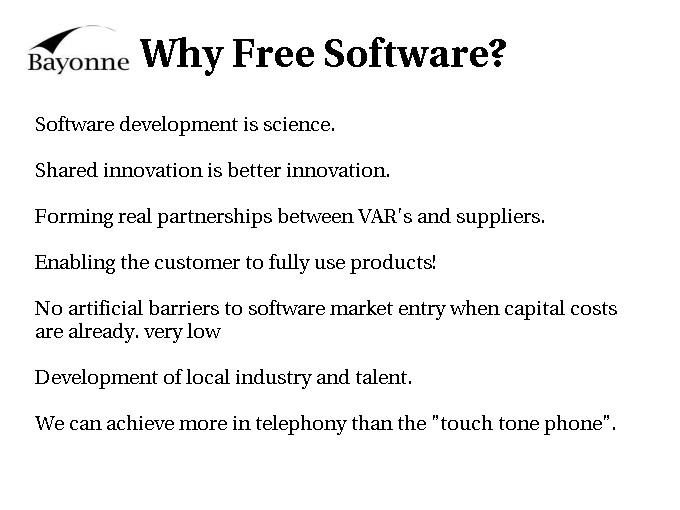 Bayonne

Why Free Software?

Software development is science.

Shared innovation is better innovation.

Forming real partnerships between VAR's and suppliers.

Enabling the customer to fully use products!

No artificial barriers to software market entry when capital costs are already. very low

Development of local industry and talent.

We can achieve more in telephony than the "touch tone phone".